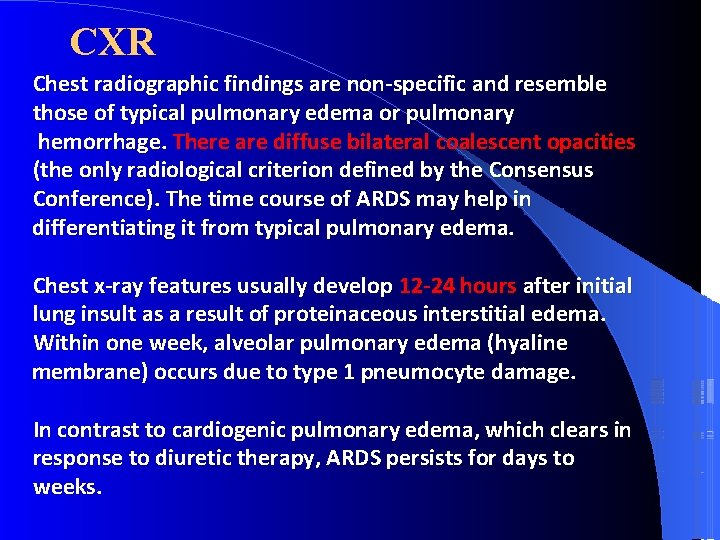 CXR

Chest radiographic findings are non-specific and resemble those of typical pulmonary edema or pulmonary hemorrhage. There are diffuse bilateral coalescent opacities (the only radiological criterion defined by the Consensus Conference). The time course of ARDS may help in differentiating it from typical pulmonary edema.

Chest x-ray features usually develop 12-24 hours after initial lung insult as a result of proteinaceous interstitial edema. Within one week, alveolar pulmonary edema (hyaline membrane) occurs due to type 1 pneumocyte damage.

In contrast to cardiogenic pulmonary edema, which clears in response to diuretic therapy, ARDS persists for days to weeks.